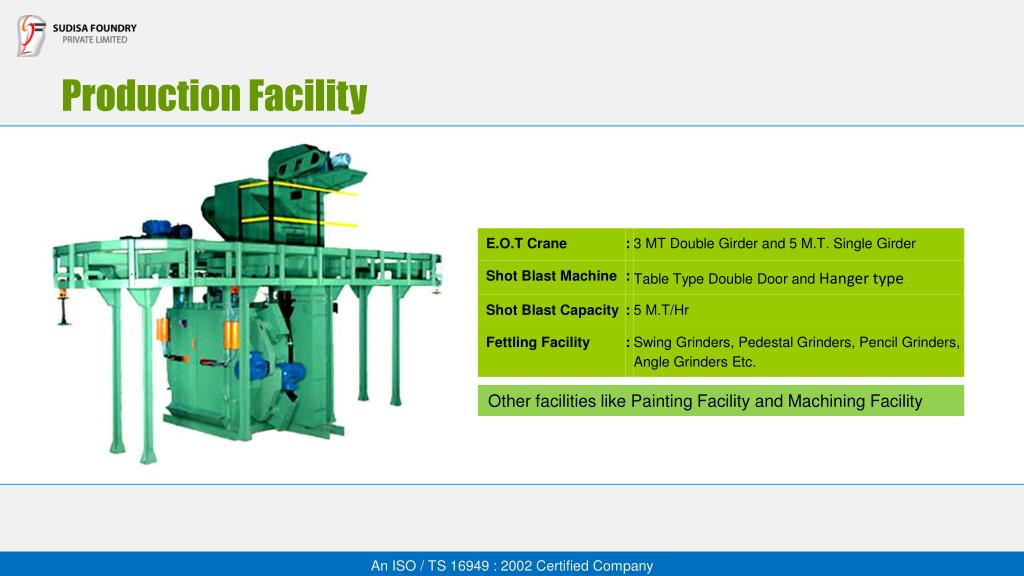 SUDISA FOUNDRY
PRIVATE LIMITED

Production Facility

| E.O.T Crane | : | 3 MT Double Girder and 5 M.T. Single Girder |
|---|---|---|
| Shot Blast Machine | : | Table Type Double Door and Hanger type |
| Shot Blast Capacity | : | 5 M.T/Hr |
| Fettling Facility | : | Swing Grinders, Pedestal Grinders, Pencil Grinders, Angle Grinders Etc. |

Other facilities like Painting Facility and Machining Facility

An ISO / TS 16949 : 2002 Certified Company